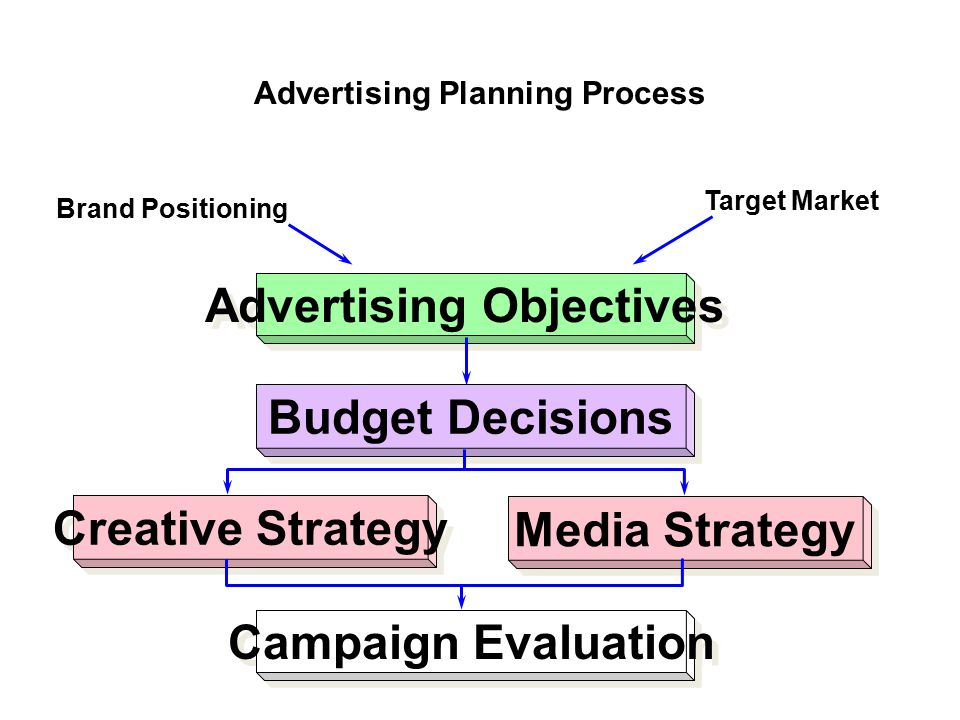 Advertising Planning Process

Brand Positioning

Target Market

Advertising Objectives

Budget Decisions

Creative Strategy

Media Strategy

Campaign Evaluation